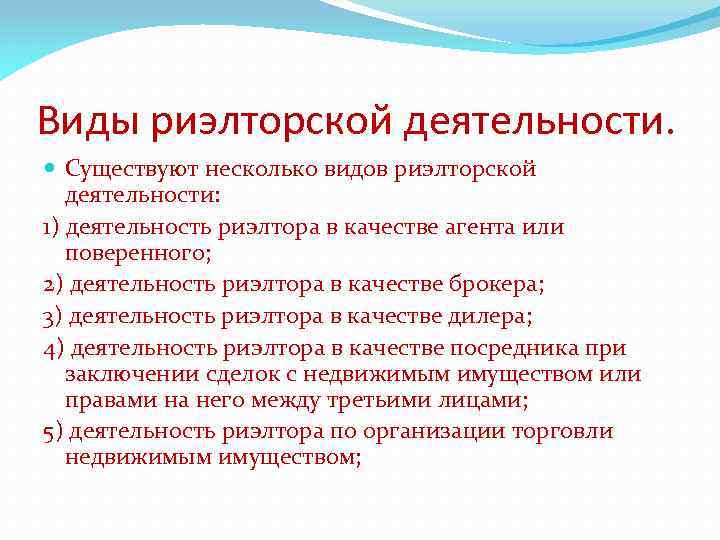 Виды риэлторской деятельности.

Существуют несколько видов риэлторской деятельности:

1) деятельность риэлтора в качестве агента или поверенного;

2) деятельность риэлтора в качестве брокера;

3) деятельность риэлтора в качестве дилера;

4) деятельность риэлтора в качестве посредника при заключении сделок с недвижимым имуществом или правами на него между третьими лицами;

5) деятельность риэлтора по организации торговли недвижимым имуществом;